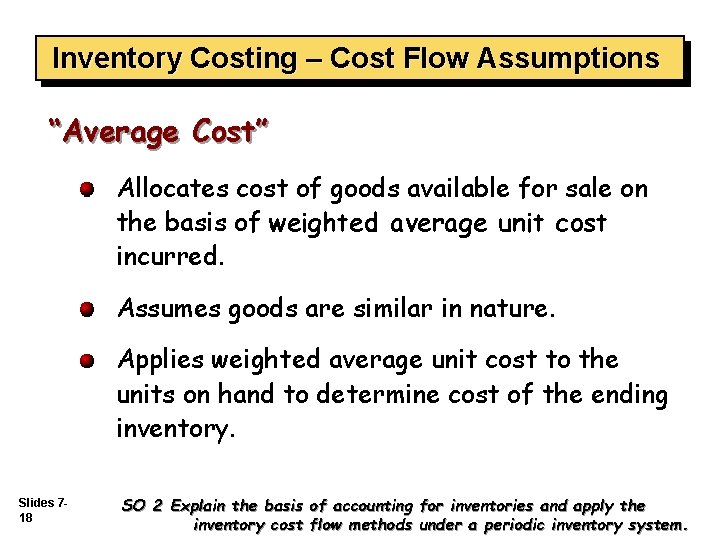 Inventory Costing – Cost Flow Assumptions

"Average Cost"

Allocates cost of goods available for sale on the basis of weighted average unit cost incurred.

Assumes goods are similar in nature.

Applies weighted average unit cost to the units on hand to determine cost of the ending inventory.

Slides 7-18

SO 2 Explain the basis of accounting for inventories and apply the inventory cost flow methods under a periodic inventory system.